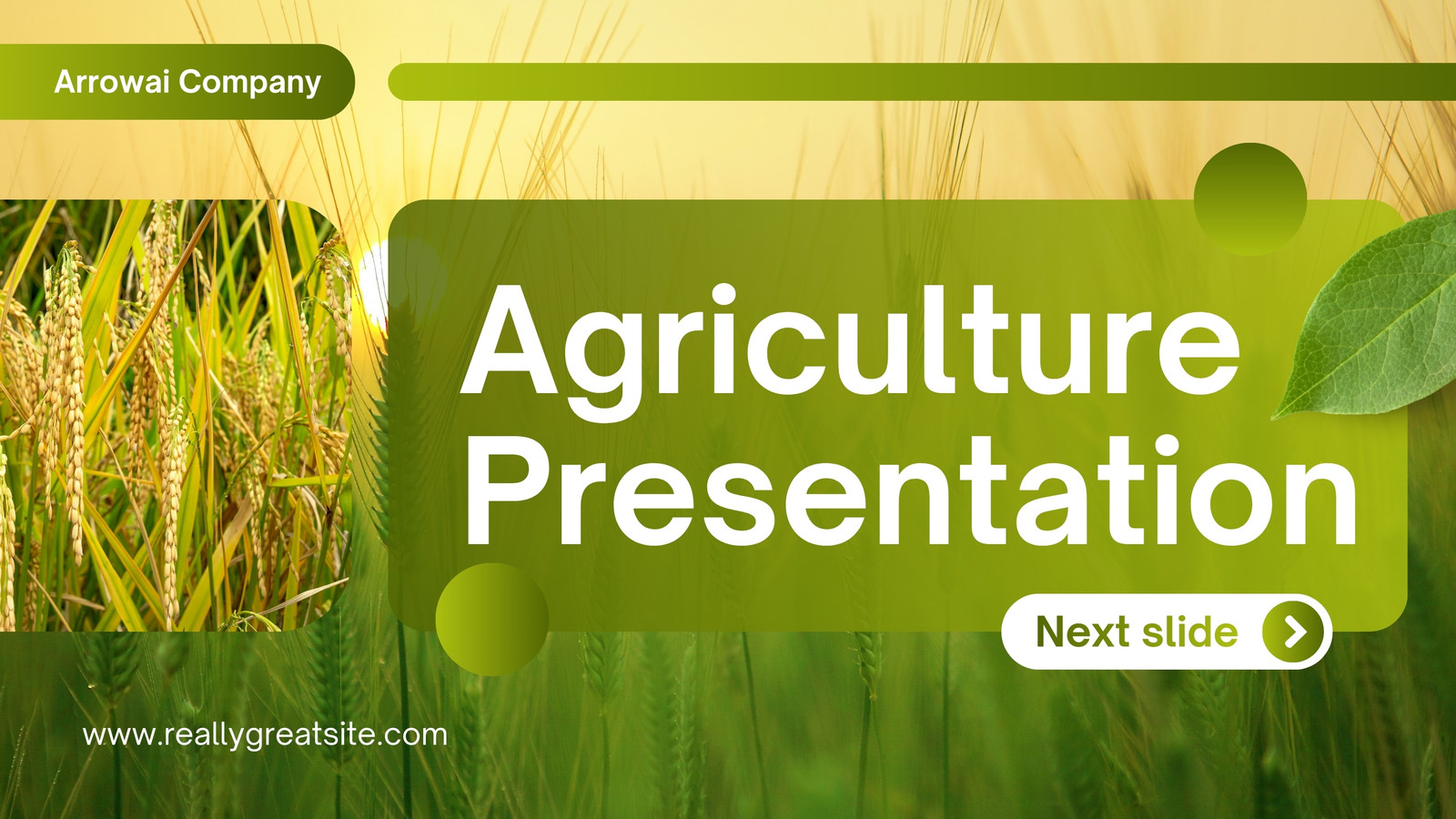 Arrowai Company

Agriculture Presentation

Next slide

www.reallygreatsite.com